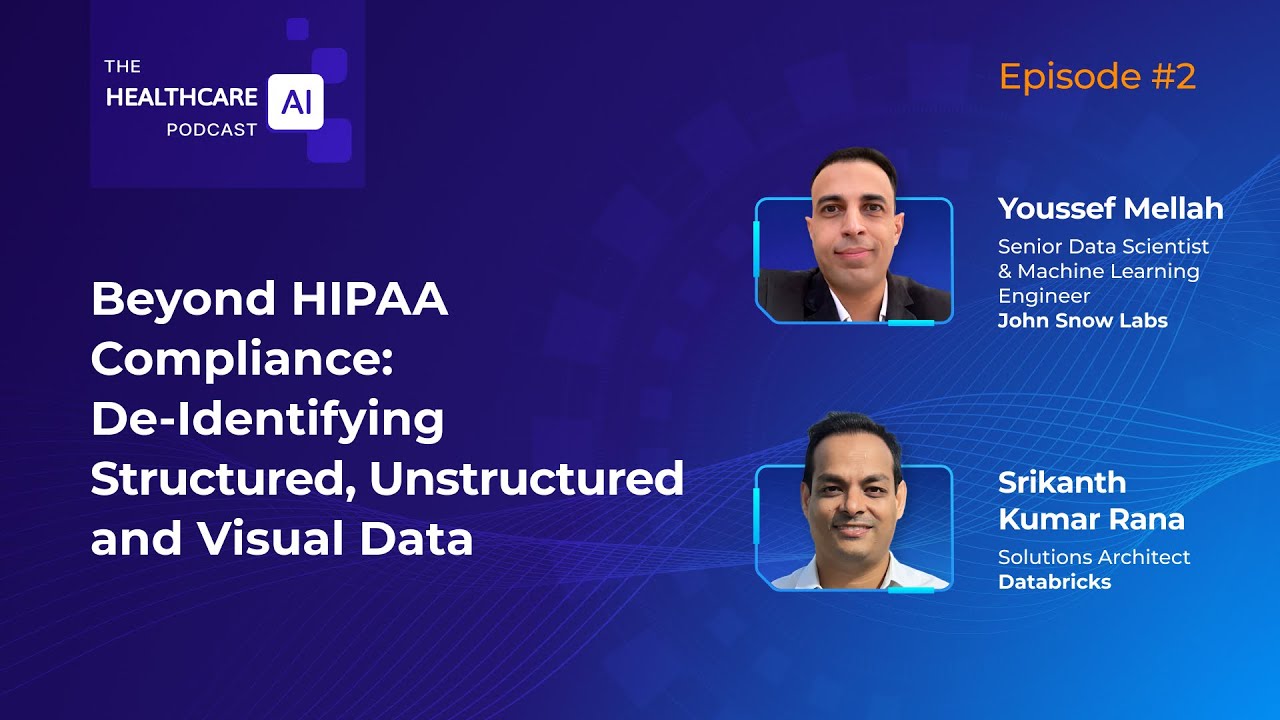 THE HEALTHCARE AI PODCAST

Episode #2

Beyond HIPAA Compliance: De-Identifying Structured, Unstructured and Visual Data

Youssef Mellah
Senior Data Scientist & Machine Learning Engineer
John Snow Labs

Srikanth Kumar Rana
Solutions Architect
Databricks